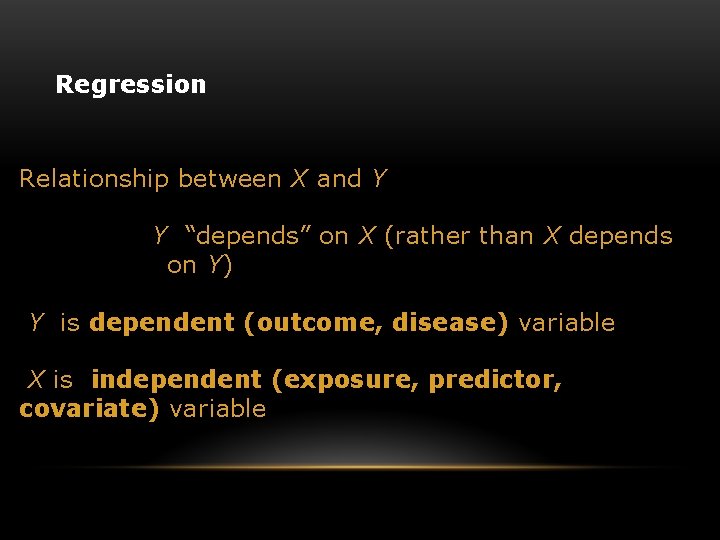 Regression

Relationship between X and Y

Y "depends" on X (rather than X depends on Y)

Y is dependent (outcome, disease) variable

X is independent (exposure, predictor, covariate) variable